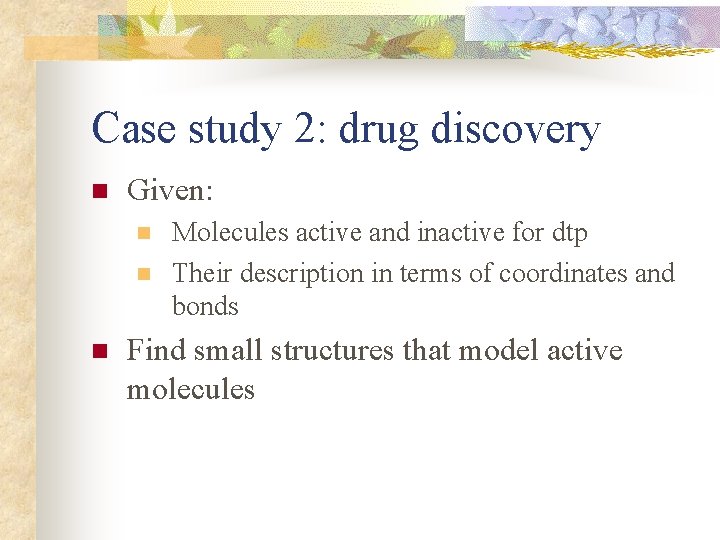 Case study 2: drug discovery

Given:

Molecules active and inactive for dtp

Their description in terms of coordinates and bonds

Find small structures that model active molecules